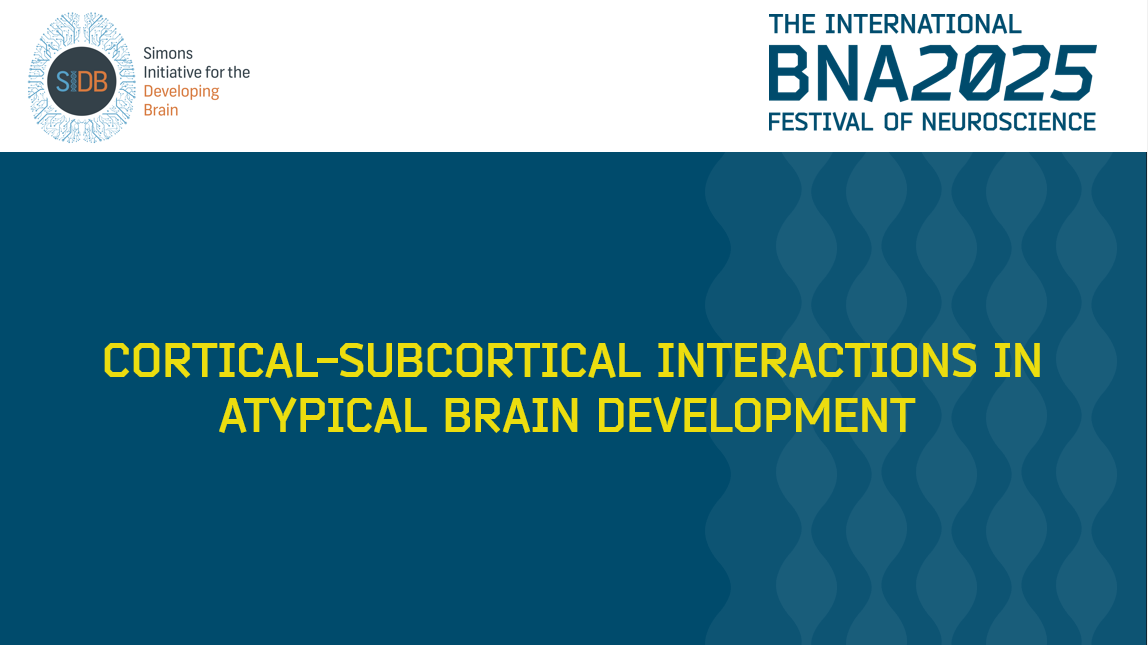 SIDB

Simons Initiative for the Developing Brain

THE INTERNATIONAL
BNA2025
FESTIVAL OF NEUROSCIENCE

CORTICAL-SUBCORTICAL INTERACTIONS IN ATYPICAL BRAIN DEVELOPMENT